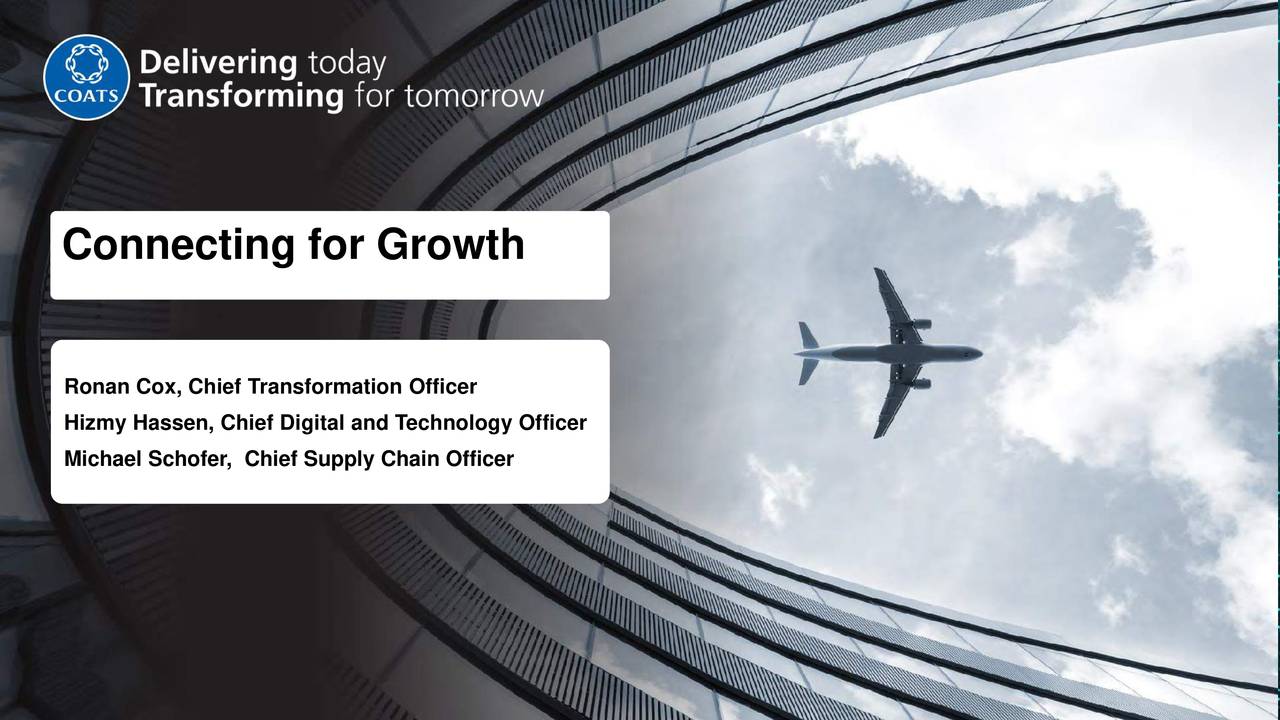 COATS

Delivering today
Transforming for tomorrow

Connecting for Growth

Ronan Cox, Chief Transformation Officer
Hizmy Hassen, Chief Digital and Technology Officer
Michael Schofer, Chief Supply Chain Officer